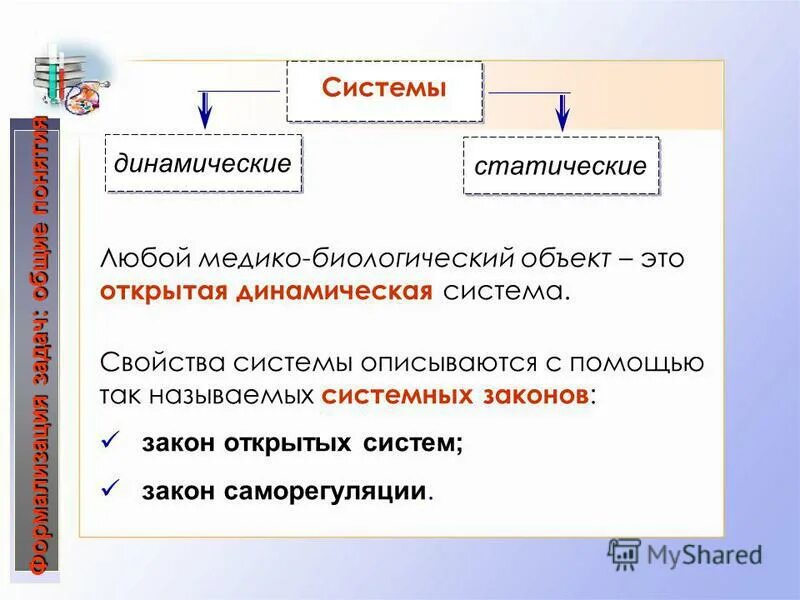 Формализация задач: общие понятия

Системы

динамические

статические

Любой медико-биологический объект – это открытая динамическая система.

Свойства системы описываются с помощью так называемых системных законов:

✓ закон открытых систем;

✓ закон саморегуляции.

MyShared